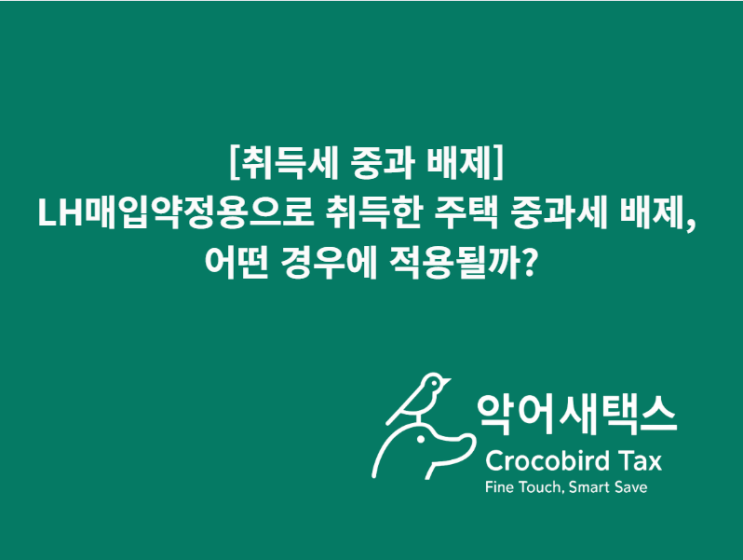 [취득세 중과 배제]
LH매입약정용으로 취득한 주택 중과세 배제,
어떤 경우에 적용될까?

악어새택스
Crocobird Tax
Fine Touch, Smart Save